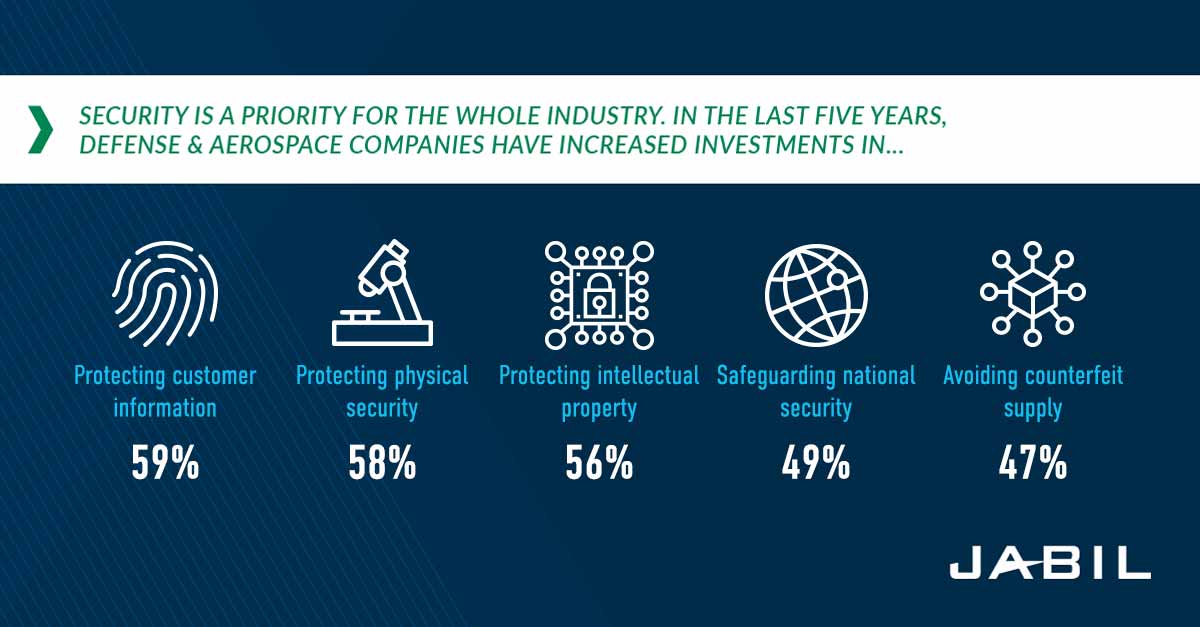 SECURITY IS A PRIORITY FOR THE WHOLE INDUSTRY. IN THE LAST FIVE YEARS, DEFENSE & AEROSPACE COMPANIES HAVE INCREASED INVESTMENTS IN...

Protecting customer information
59%

Protecting physical security
58%

Protecting intellectual property
56%

Safeguarding national security
49%

Avoiding counterfeit supply
47%

JABIL